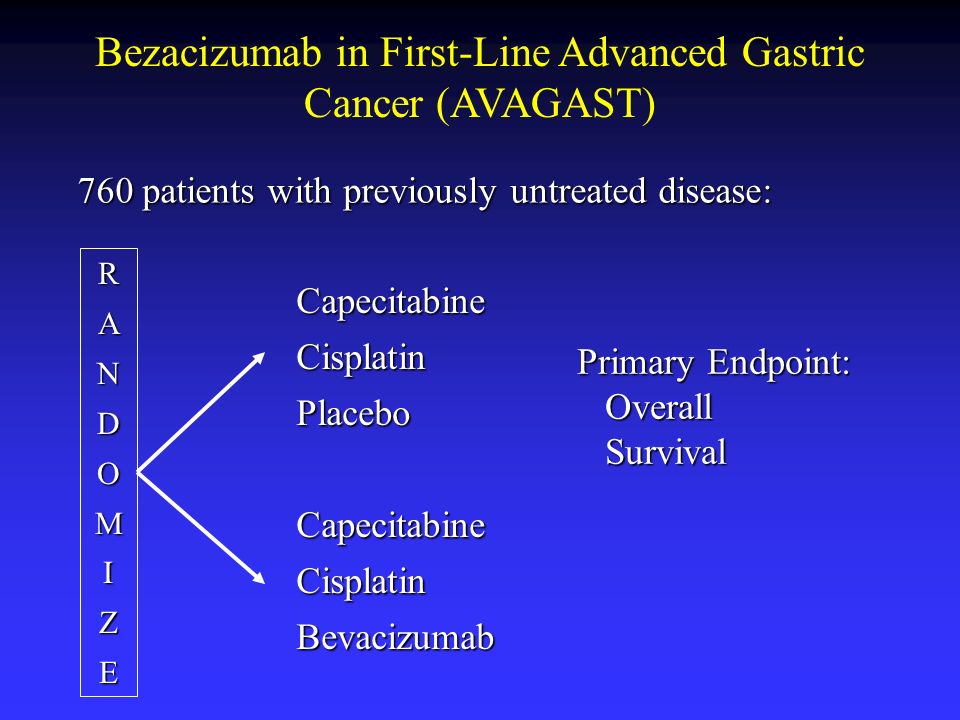 Bezacizumab in First-Line Advanced Gastric Cancer (AVAGAST)

760 patients with previously untreated disease:

R
A
N
D
O
M
I
Z
E

Capecitabine
Cisplatin
Placebo

Capecitabine
Cisplatin
Bevacizumab

Primary Endpoint:
Overall
Survival